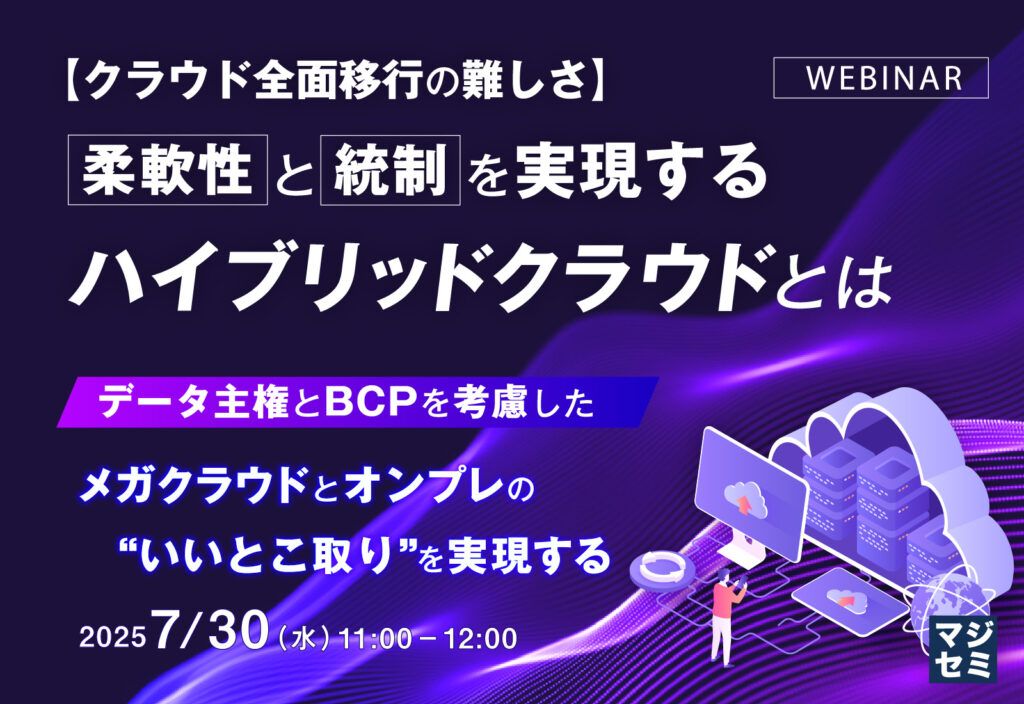 【クラウド全面移行の難しさ】

WEBINAR

柔軟性と統制を実現する

ハイブリッドクラウドとは

データ主権とBCPを考慮した

メガクラウドとオンプレの

“いいとこ取り”を実現する

2025 7/30（水）11:00－12:00

マジセミ